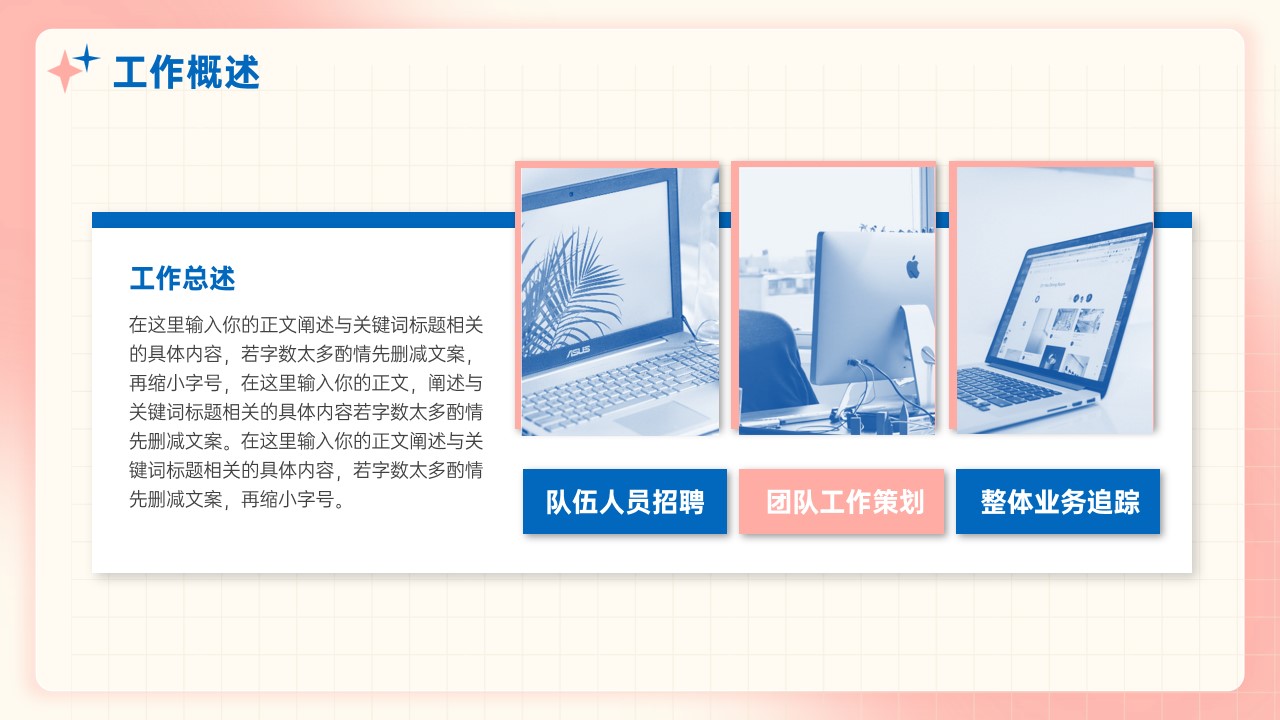 工作概述

工作总述

在这里输入你的正文阐述与关键词标题相关的具体内容，若字数太多酌情先删减文案，再缩小字号，在这里输入你的正文，阐述与关键词标题相关的具体内容若字数太多酌情先删减文案。在这里输入你的正文阐述与关键词标题相关的具体内容，若字数太多酌情先删减文案，再缩小字号。

ASUS

队伍人员招聘

团队工作策划

整体业务追踪